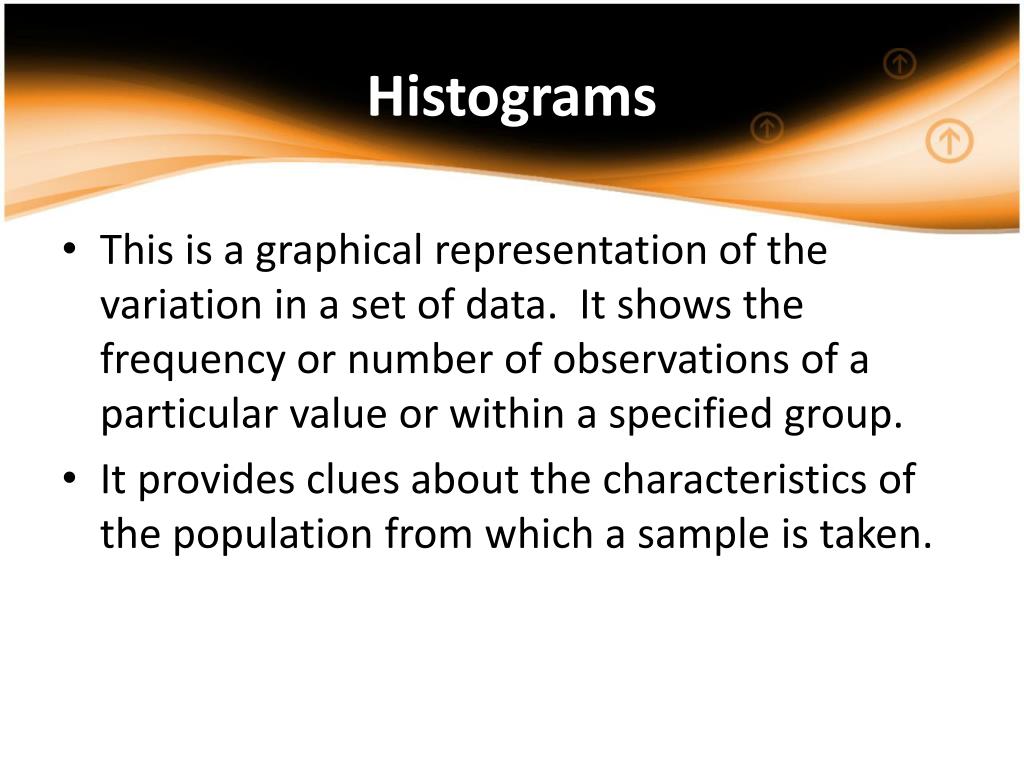 Histograms

• This is a graphical representation of the variation in a set of data.  It shows the frequency or number of observations of a particular value or within a specified group.

• It provides clues about the characteristics of the population from which a sample is taken.